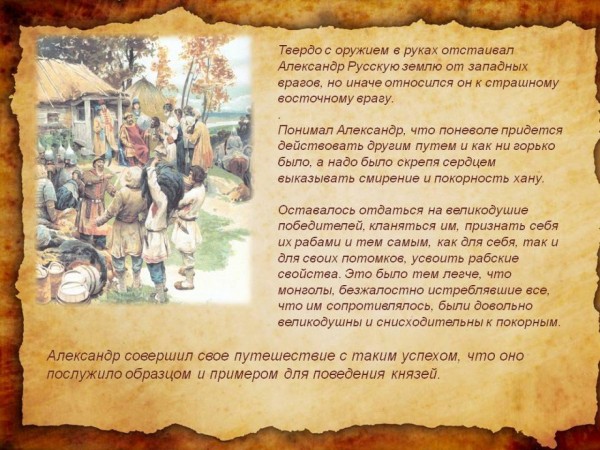 Твердо с оружием в руках отстаивал Александр Русскую землю от западных врагов, но иначе относился он к страшному восточному врагу.

.

Понимал Александр, что поневоле придется действовать другим путем и как ни горько было, а надо было скрепя сердцем выказывать смирение и покорность хану.

Оставалось отдаться на великодушие победителей, кланяться им, признать себя их рабами и тем самым, как для себя, так и для своих потомков, усвоить рабские свойства. Это было тем легче, что монголы, безжалостно истреблявшие все, что им сопротивлялось, были довольно великодушны и снисходительны к покорным.

Александр совершил свое путешествие с таким успехом, что оно послужило образцом и примером для поведения князей.